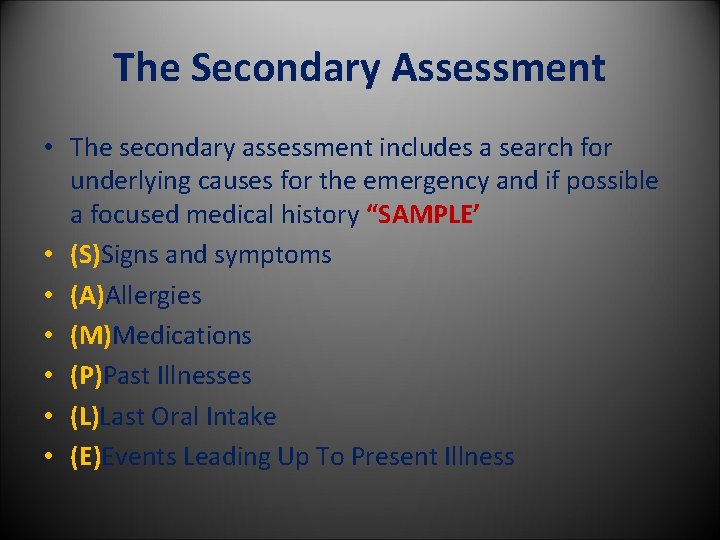 The Secondary Assessment

• The secondary assessment includes a search for underlying causes for the emergency and if possible a focused medical history “SAMPLE’
• (S)Signs and symptoms
• (A)Allergies
• (M)Medications
• (P)Past Illnesses
• (L)Last Oral Intake
• (E)Events Leading Up To Present Illness